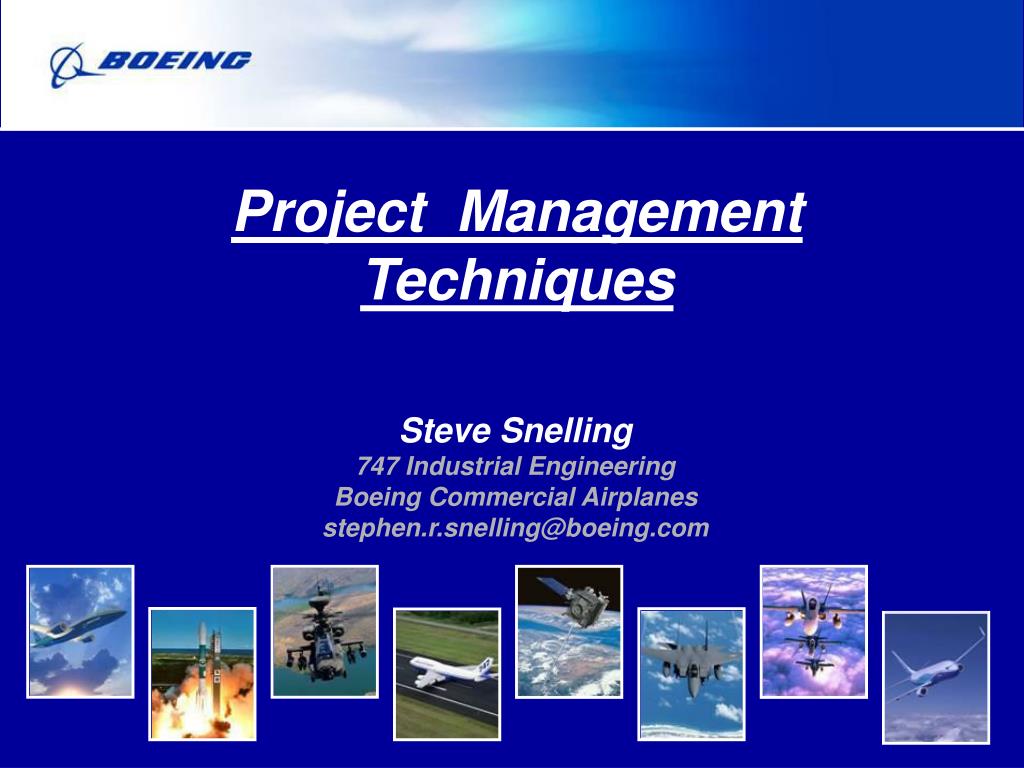 BOEING

Project Management Techniques

Steve Snelling
747 Industrial Engineering
Boeing Commercial Airplanes
stephen.r.snelling@boeing.com